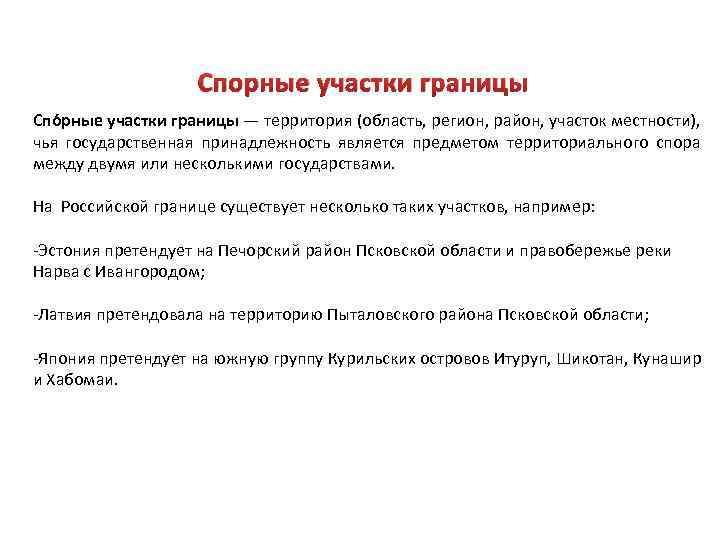 Спорные участки границы

Спо́рные участки границы — территория (область, регион, район, участок местности), чья государственная принадлежность является предметом территориального спора между двумя или несколькими государствами.

На Российской границе существует несколько таких участков, например:

-Эстония претендует на Печорский район Псковской области и правобережье реки Нарва с Ивангородом;

-Латвия претендовала на территорию Пыталовского района Псковской области;

-Япония претендует на южную группу Курильских островов Итуруп, Шикотан, Кунашир и Хабомаи.